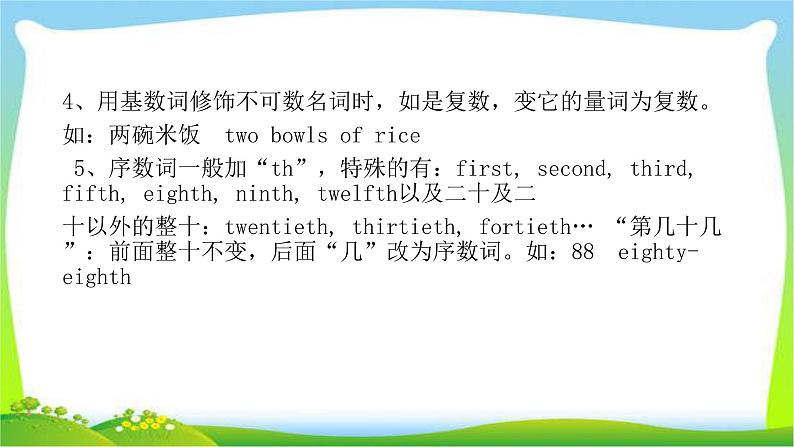 4、用基数词修饰不可数名词时，如是复数，变它的量词为复数。
如：两碗米饭 two bowls of rice

5、序数词一般加“th”，特殊的有：first, second, third, fifth, eighth, ninth, twelfth以及二十及二十以外的整十：twentieth, thirtieth, fortieth… “第几十几”：前面整十不变，后面“几”改为序数词。如：88 eighty-eighth